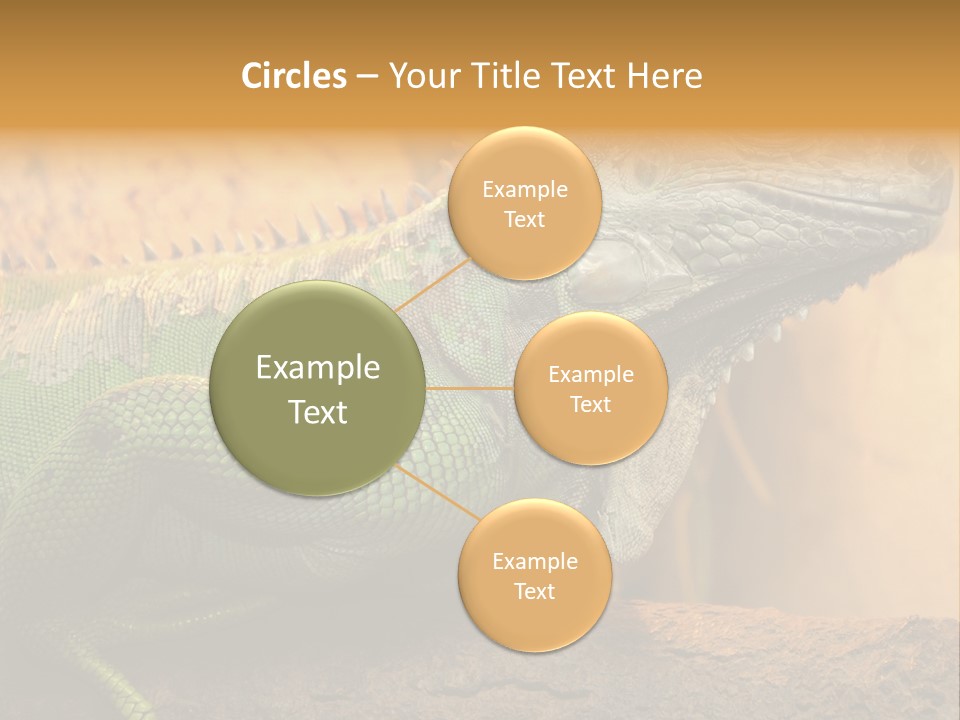 Circles – Your Title Text Here

Example Text

Example Text

Example Text

Example Text